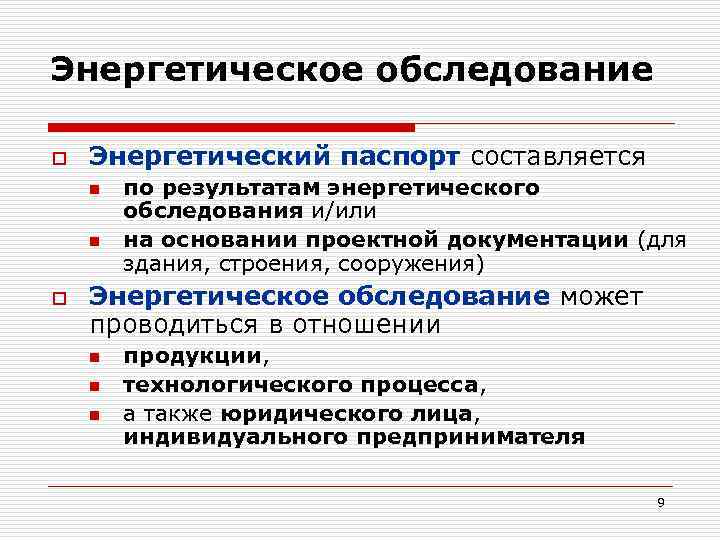 Энергетическое обследование

Энергетический паспорт составляется

по результатам энергетического обследования и/или

на основании проектной документации (для здания, строения, сооружения)

Энергетическое обследование может проводиться в отношении

продукции,

технологического процесса,

а также юридического лица, индивидуального предпринимателя

9